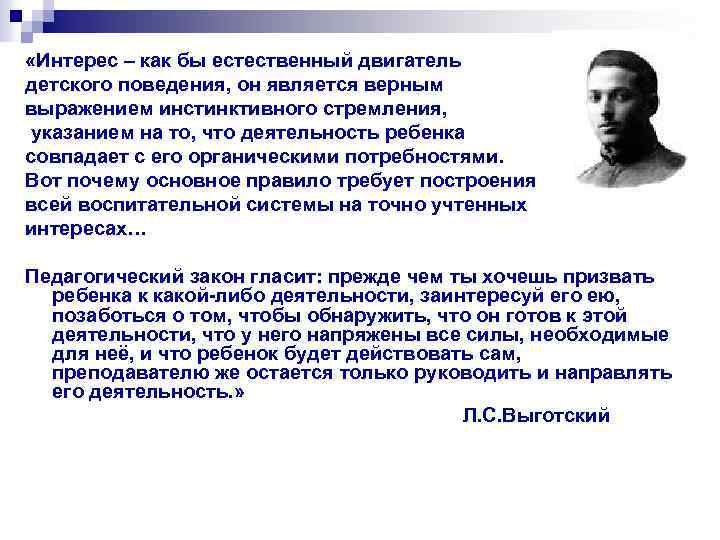 «Интерес – как бы естественный двигатель детского поведения, он является верным выражением инстинктивного стремления, указанием на то, что деятельность ребенка совпадает с его органическими потребностями. Вот почему основное правило требует построения всей воспитательной системы на точно учтенных интересах…

Педагогический закон гласит: прежде чем ты хочешь призвать ребенка к какой-либо деятельности, заинтересуй его ею, позаботься о том, чтобы обнаружить, что он готов к этой деятельности, что у него напряжены все силы, необходимые для неё, и что ребенок будет действовать сам, преподавателю же остается только руководить и направлять его деятельность.»

Л.С.Выготский